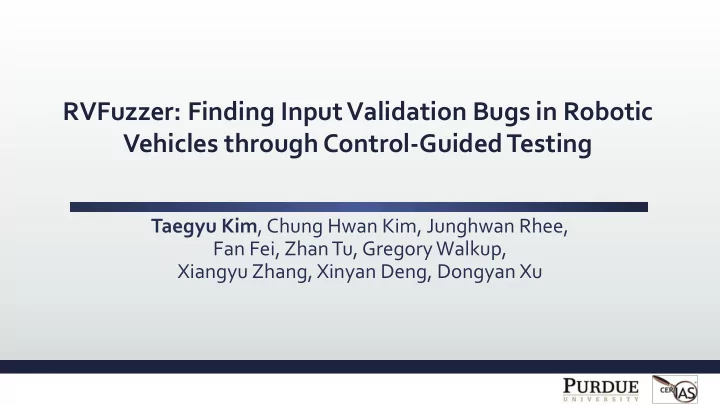 RVFuzzer: Finding Input Validation Bugs in Robotic Vehicles through Control-Guided Testing

Taegyu Kim, Chung Hwan Kim, Junghwan Rhee, Fan Fei, Zhan Tu, Gregory Walkup, Xiangyu Zhang, Xinyan Deng, Dongyan Xu

PURDUE UNIVERSITY

CERIAS